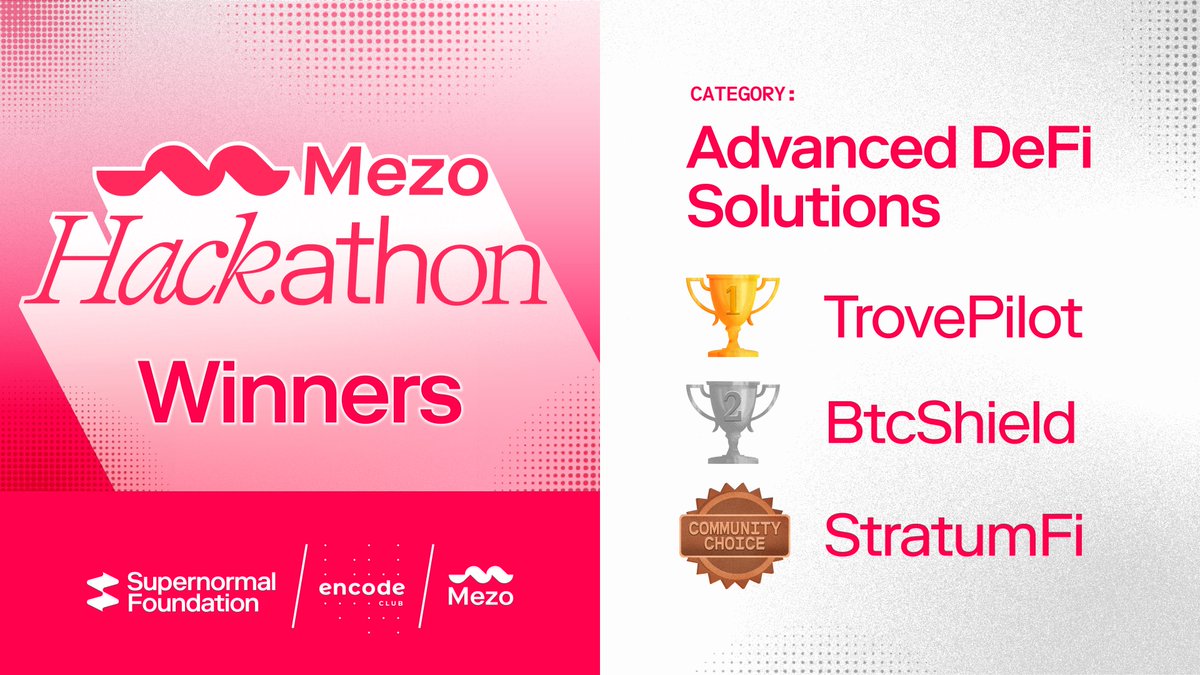 Mezo
Hackathon
Winners

Supernormal Foundation
encode CLUB
Mezo

CATEGORY:
Advanced DeFi Solutions

1 TrovePilot

2 BtcShield

COMMUNITY CHOICE StratumFi